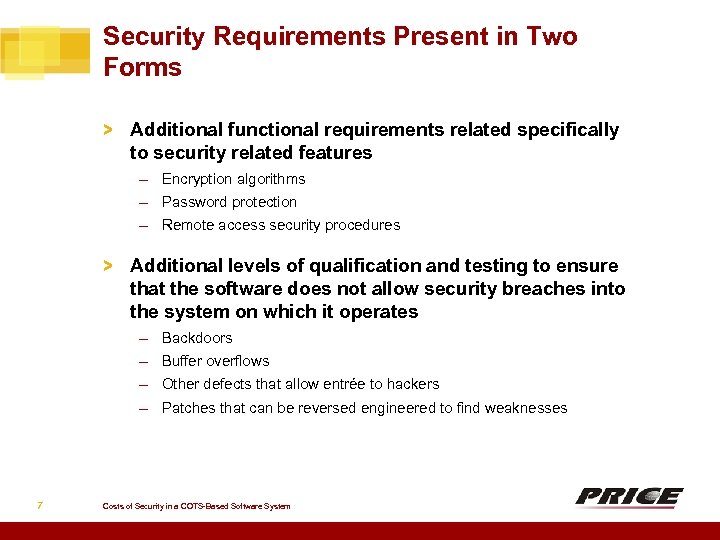 Security Requirements Present in Two Forms

> Additional functional requirements related specifically to security related features

– Encryption algorithms
– Password protection
– Remote access security procedures

> Additional levels of qualification and testing to ensure that the software does not allow security breaches into the system on which it operates

– Backdoors
– Buffer overflows
– Other defects that allow entrée to hackers
– Patches that can be reversed engineered to find weaknesses

7

Costs of Security in a COTS-Based Software System

PRICE